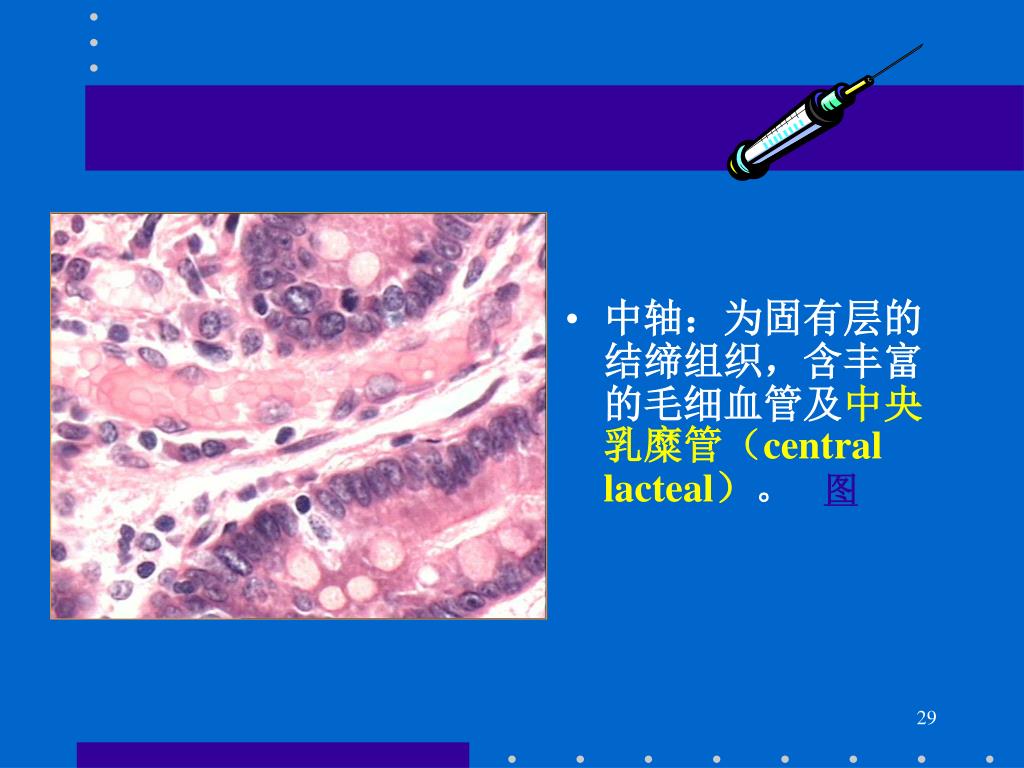 • 中轴：为固有层的结缔组织，含丰富的毛细血管及中央乳糜管（central lacteal）。 图

29